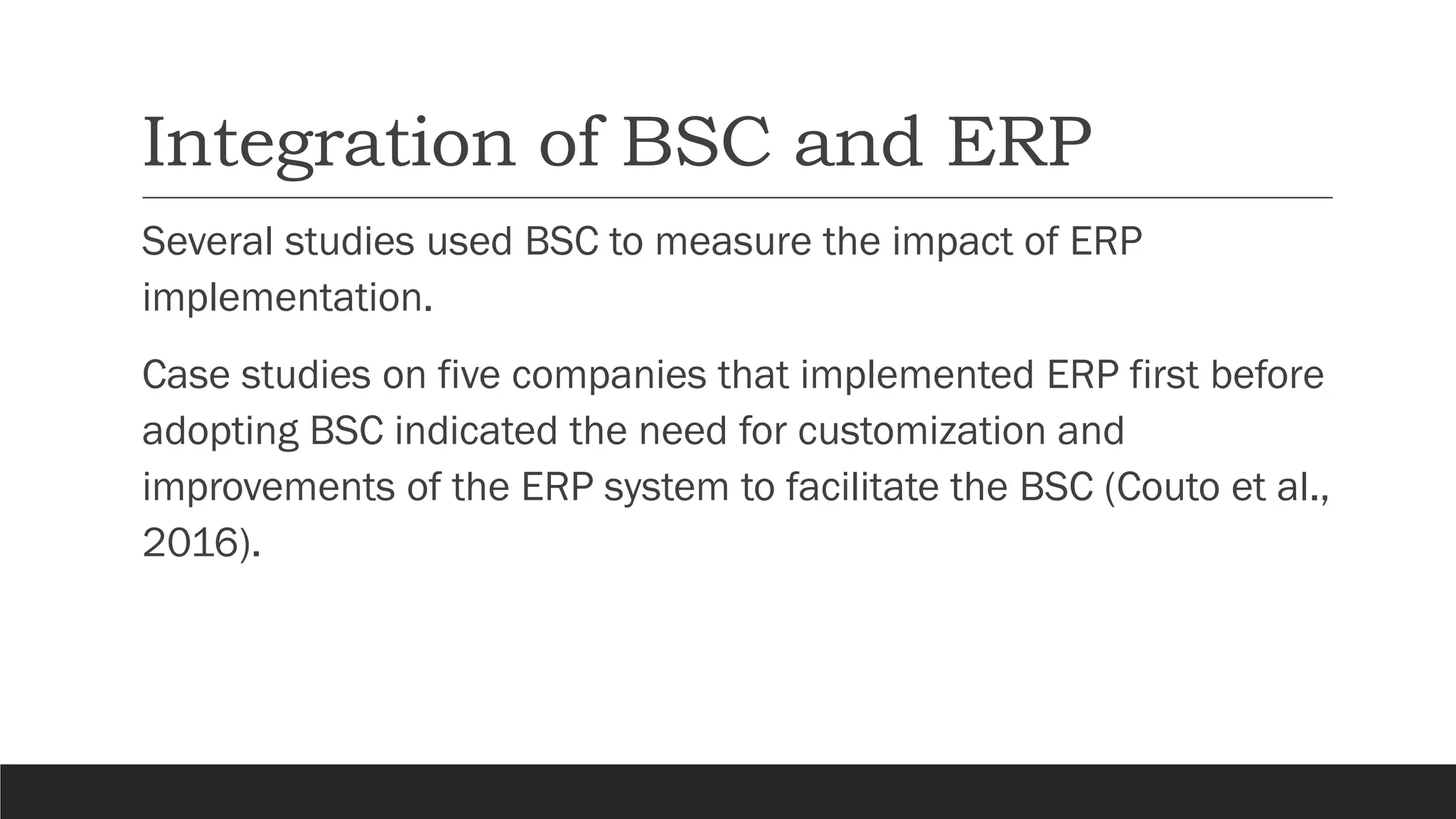 Integration of BSC and ERP

Several studies used BSC to measure the impact of ERP implementation.

Case studies on five companies that implemented ERP first before adopting BSC indicated the need for customization and improvements of the ERP system to facilitate the BSC (Couto et al., 2016).